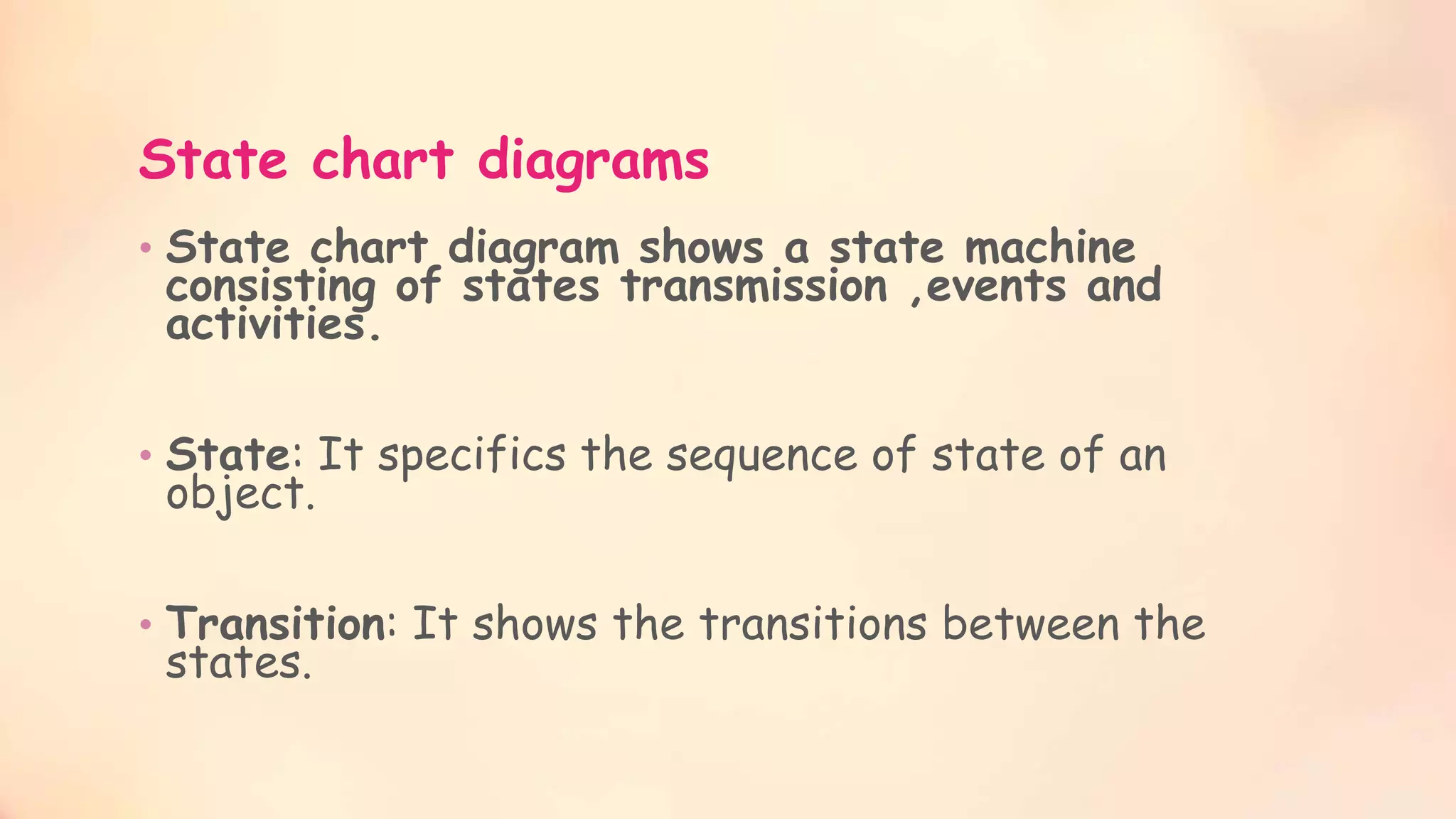 State chart diagrams

• State chart diagram shows a state machine consisting of states transmission ,events and activities.

• State: It specifics the sequence of state of an object.

• Transition: It shows the transitions between the states.